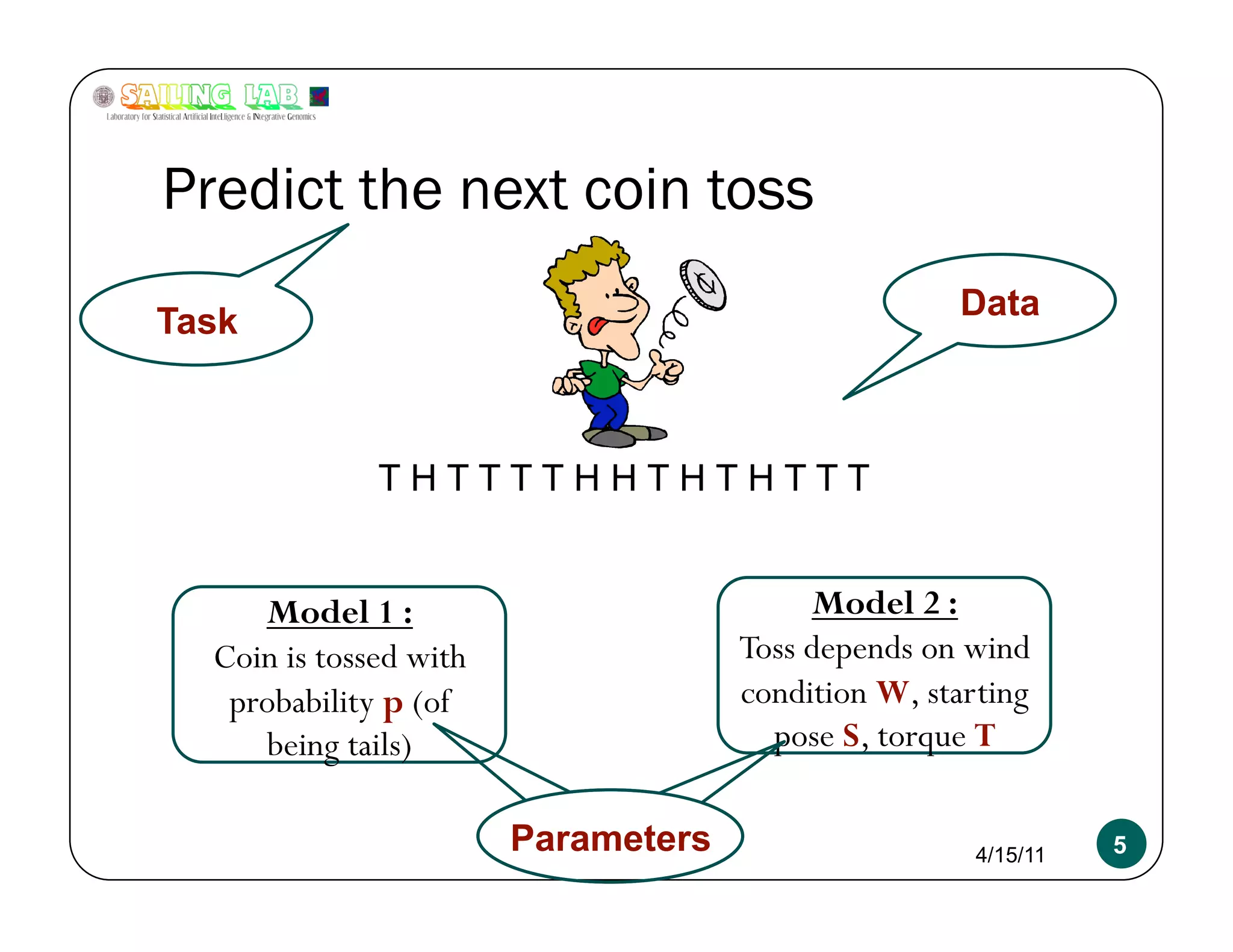 SAILING LAB
Laboratory for Statistical Artificial InteLligence & INtegrative Genomics

Predict the next coin toss

Task

Data

T H T T T T H H T H T H T T T

Model 1 :
Coin is tossed with probability p (of being tails)

Model 2 :
Toss depends on wind condition W, starting pose S, torque T

Parameters

4/15/11

5